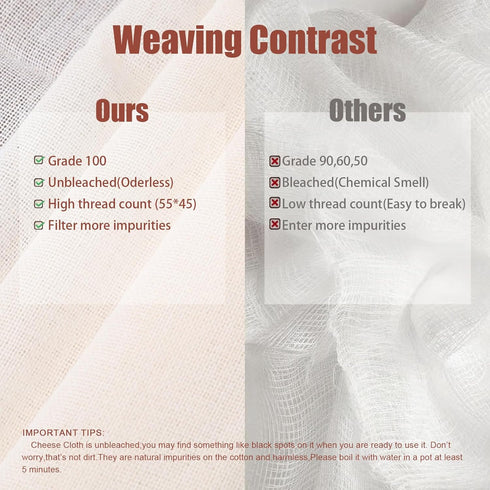 Weaving Contrast

Ours

Grade 100
Unbleached(Oderless)
High thread count (55*45)
Filter more impurities

Others

Grade 90,60,50
Bleached(Chemical Smell)
Low thread count(Easy to break)
Enter more impurities

IMPORTANT TIPS:
Cheese Cloth is unbleached,you may find something like black spots on it when you are ready to use it. Don't worry,that's not dirt.They are natural impurities on the cotton and harmless.Please boil it with water in a pot at least 5 minutes.